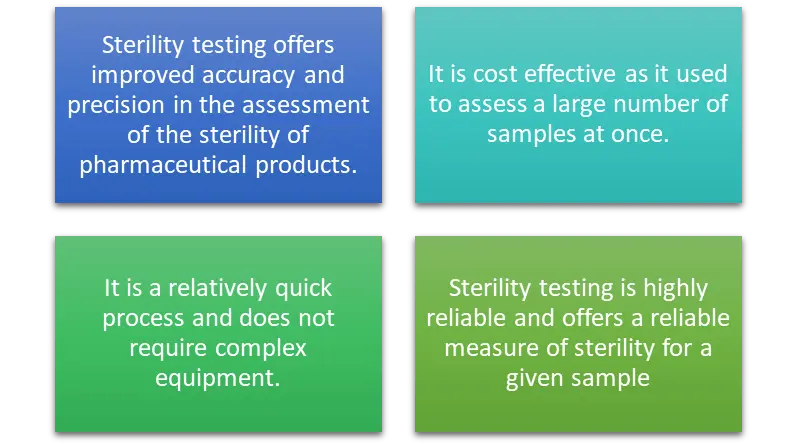 Sterility testing offers improved accuracy and precision in the assessment of the sterility of pharmaceutical products.

It is cost effective as it used to assess a large number of samples at once.

It is a relatively quick process and does not require complex equipment.

Sterility testing is highly reliable and offers a reliable measure of sterility for a given sample